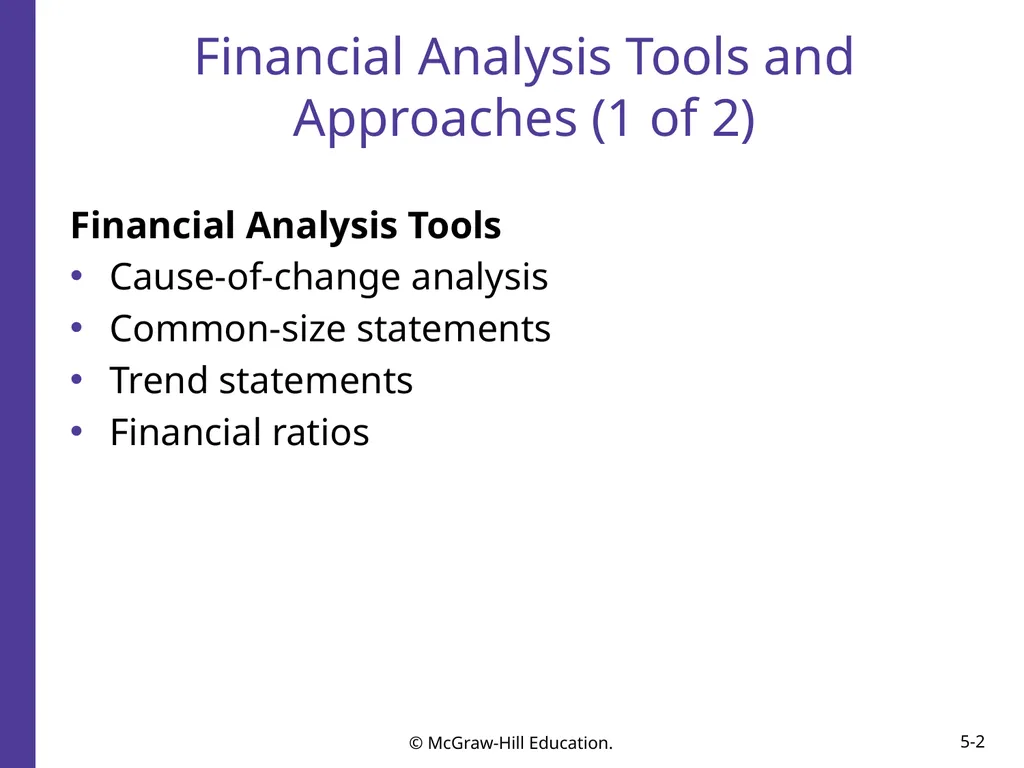 Financial Analysis Tools and Approaches (1 of 2)

Financial Analysis Tools

• Cause-of-change analysis
• Common-size statements
• Trend statements
• Financial ratios

© McGraw-Hill Education.

5-2